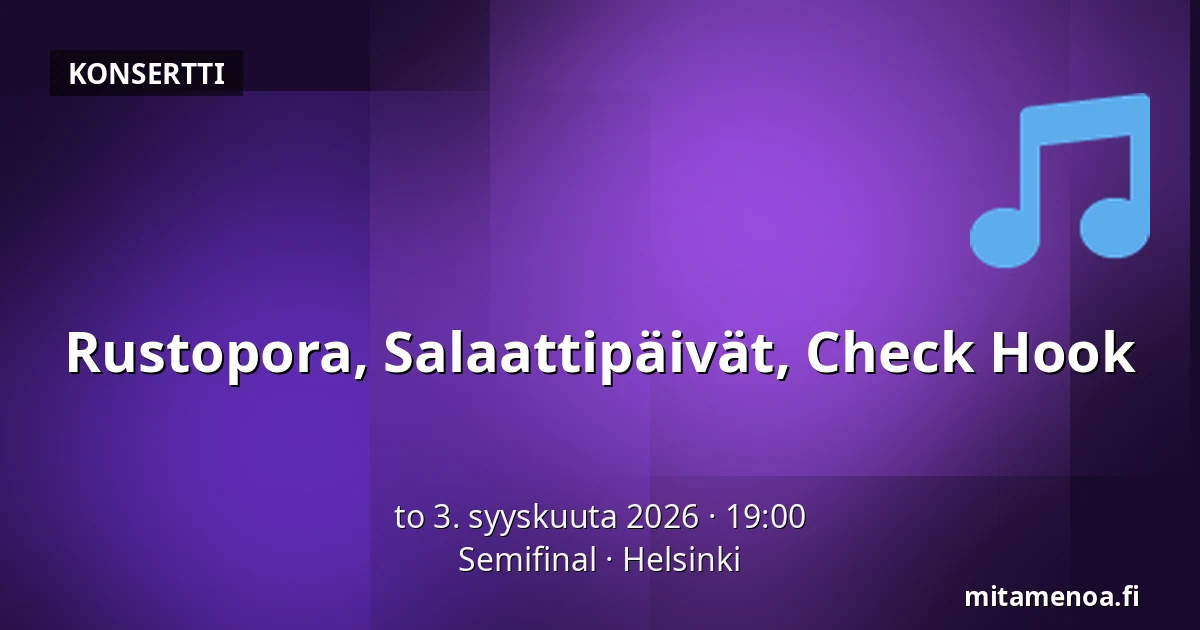 KONSERTTI

Rustopora, Salaattipäivät, Check Hook

to 3. syyskuuta 2026 · 19:00
Semifinal · Helsinki

mitamenoa.fi